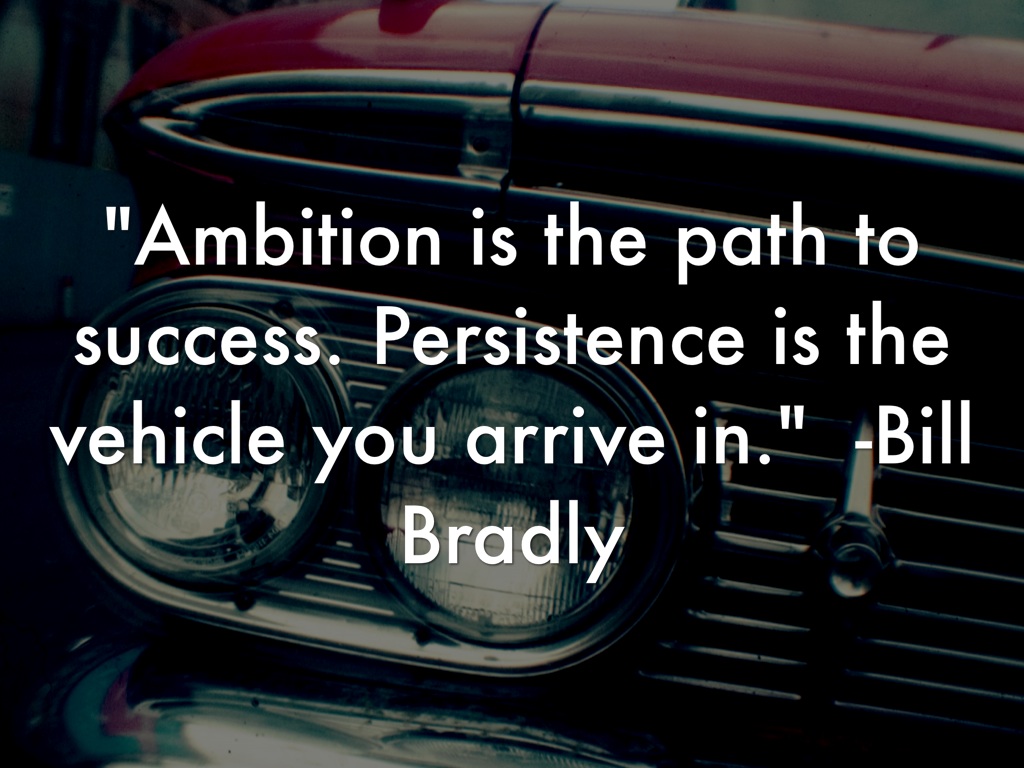 "Ambition is the path to success. Persistence is the vehicle you arrive in."  -Bill Bradly